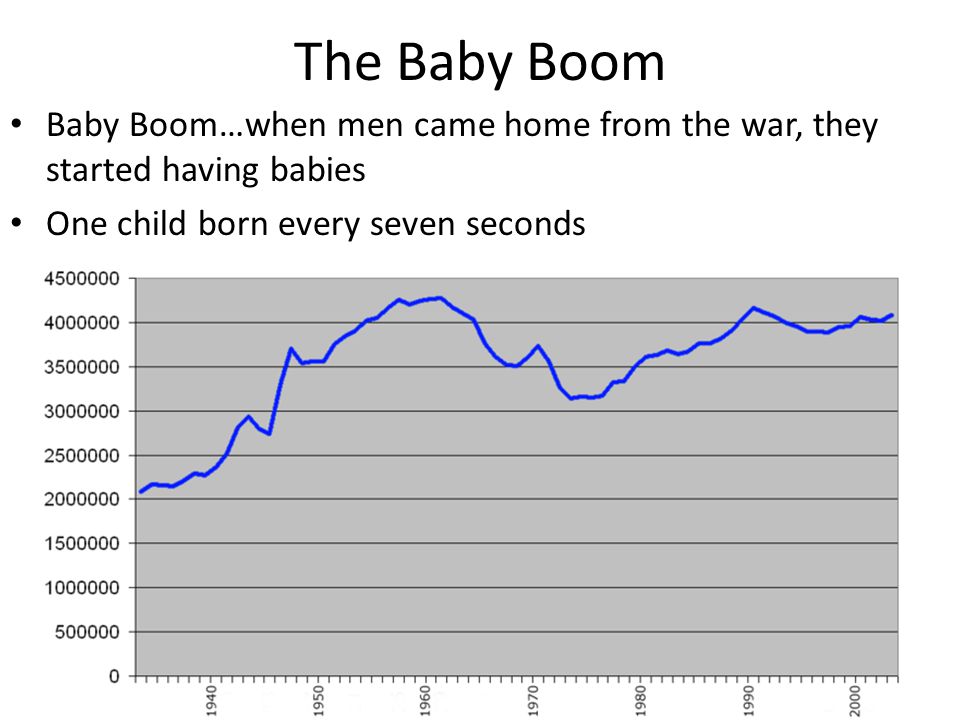 The Baby Boom

• Baby Boom…when men came home from the war, they started having babies
• One child born every seven seconds

4500000
4000000
3500000
3000000
2500000
2000000
1500000
1000000
500000
0

1940
1950
1960
1970
1980
1990
2000